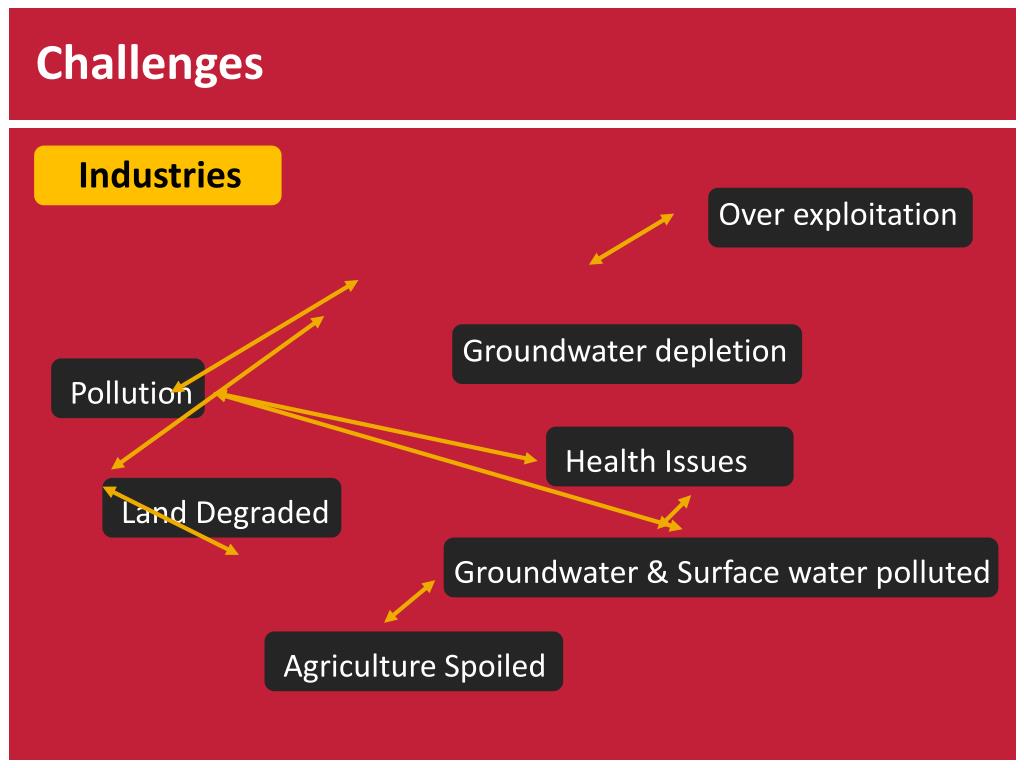 Challenges

Industries

Over exploitation

Groundwater depletion

Pollution

Health Issues

Land Degraded

Groundwater & Surface water polluted

Agriculture Spoiled